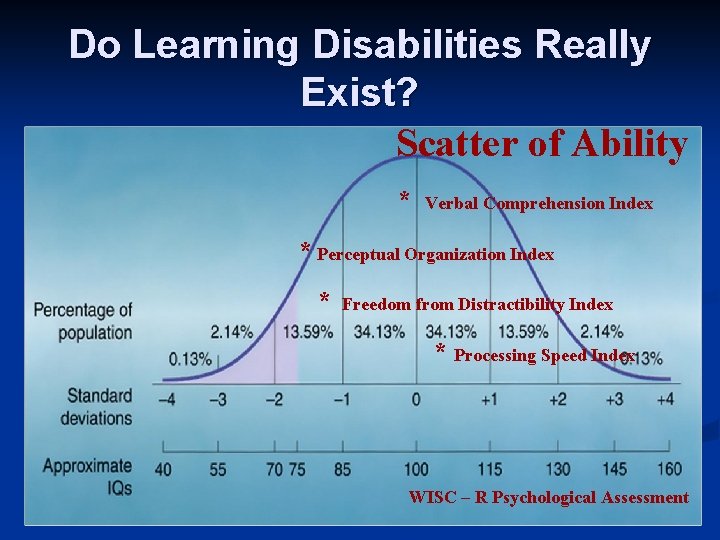 Do Learning Disabilities Really Exist?

Scatter of Ability

* Verbal Comprehension Index

* Perceptual Organization Index

* Freedom from Distractibility Index

* Processing Speed Index

Percentage of population

0.13% 2.14% 13.59% 34.13% 34.13% 13.59% 2.14% 0.13%

Standard deviations

−4 −3 −2 −1 0 +1 +2 +3 +4

Approximate IQs

40 55 70 75 85 100 115 130 145 160

WISC – R Psychological Assessment